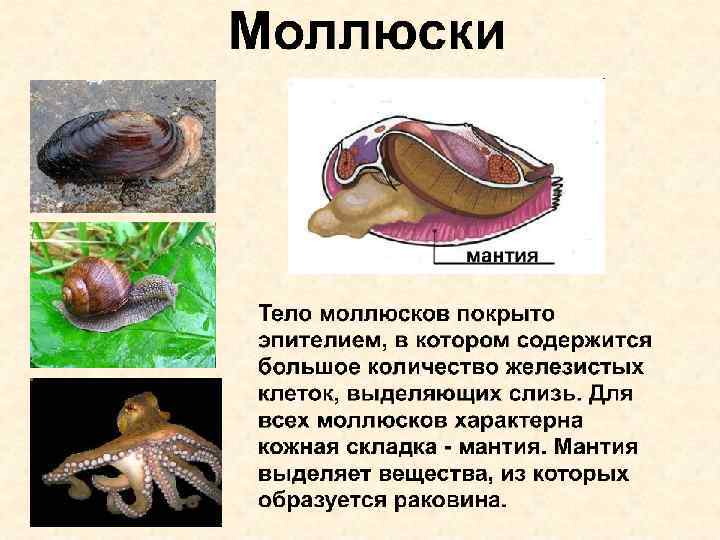 Моллюски

мантия

Тело моллюсков покрыто эпителием, в котором содержится большое количество железистых клеток, выделяющих слизь. Для всех моллюсков характерна кожная складка - мантия. Мантия выделяет вещества, из которых образуется раковина.